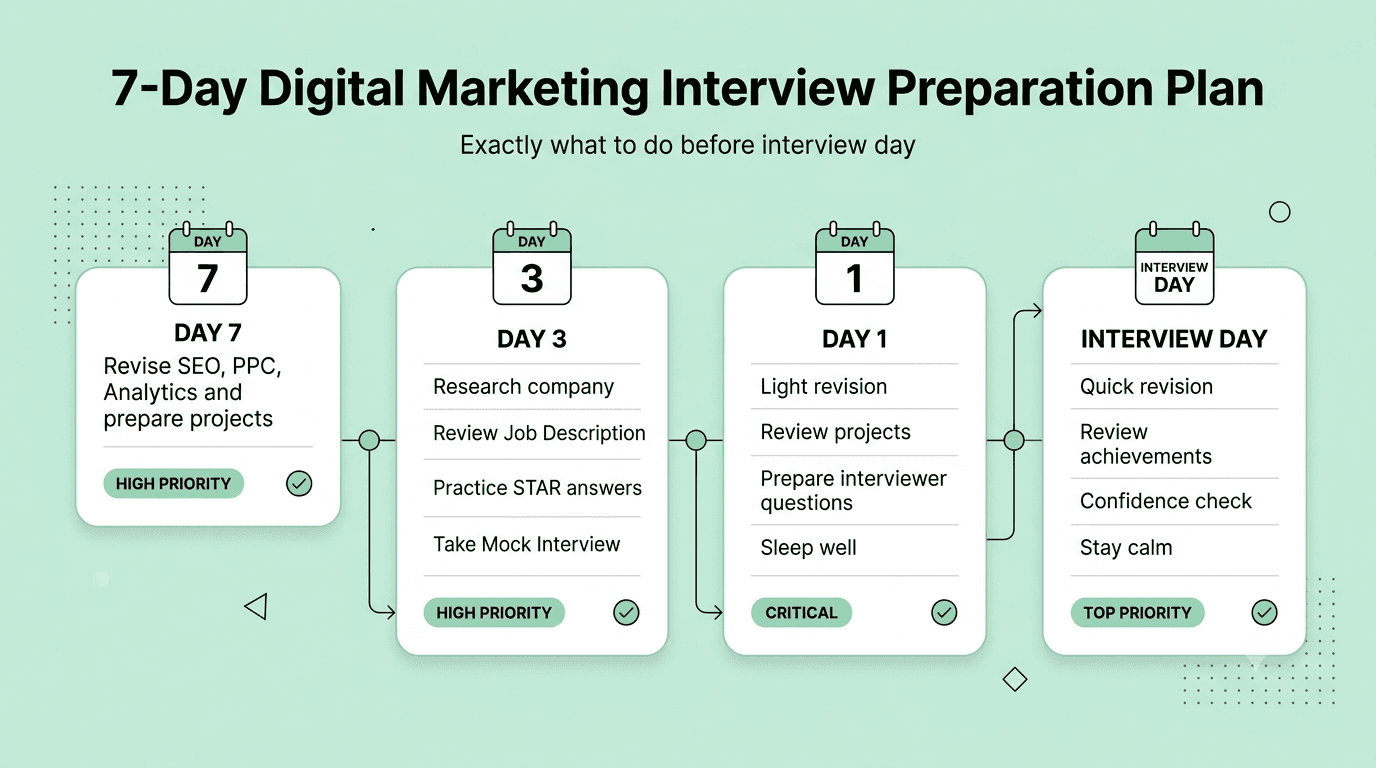 7-Day Digital Marketing Interview Preparation Plan

Exactly what to do before interview day

DAY
7
DAY 7
Revise SEO, PPC, Analytics and prepare projects
HIGH PRIORITY

DAY
3
DAY 3
Research company
Review Job Description
Practice STAR answers
Take Mock Interview
HIGH PRIORITY

DAY
1
DAY 1
Light revision
Review projects
Prepare interviewer questions
Sleep well
CRITICAL

INTERVIEW
DAY
INTERVIEW DAY
Quick revision
Review achievements
Confidence check
Stay calm
TOP PRIORITY